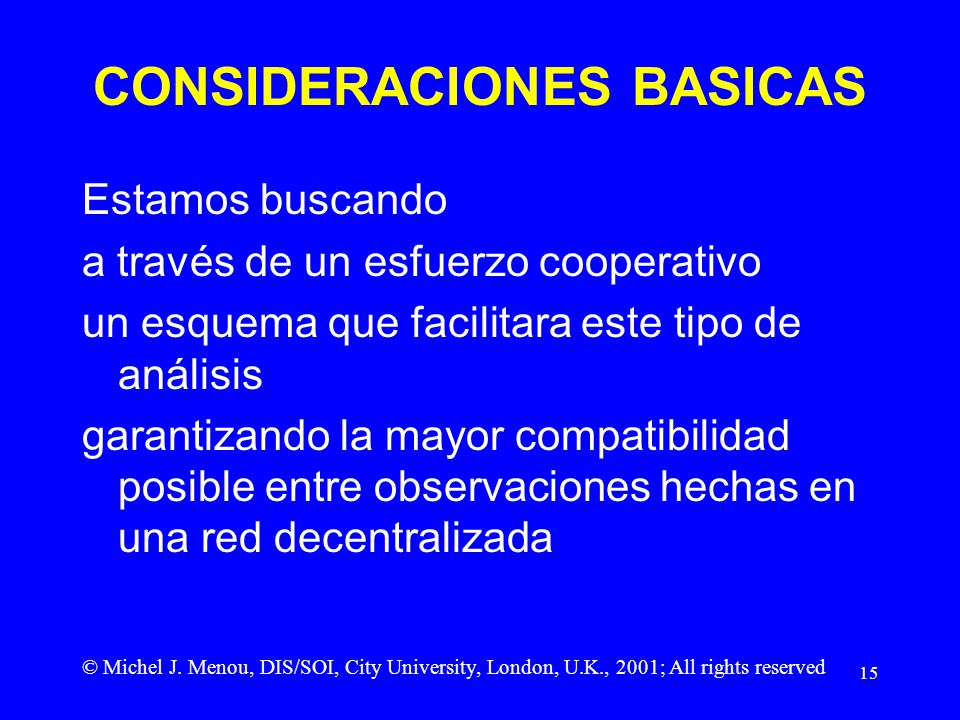 CONSIDERACIONES BASICAS

Estamos buscando

a través de un esfuerzo cooperativo

un esquema que facilitara este tipo de análisis

garantizando la mayor compatibilidad posible entre observaciones hechas en una red decentralizada

© Michel J. Menou, DIS/SOI, City University, London, U.K., 2001; All rights reserved

15